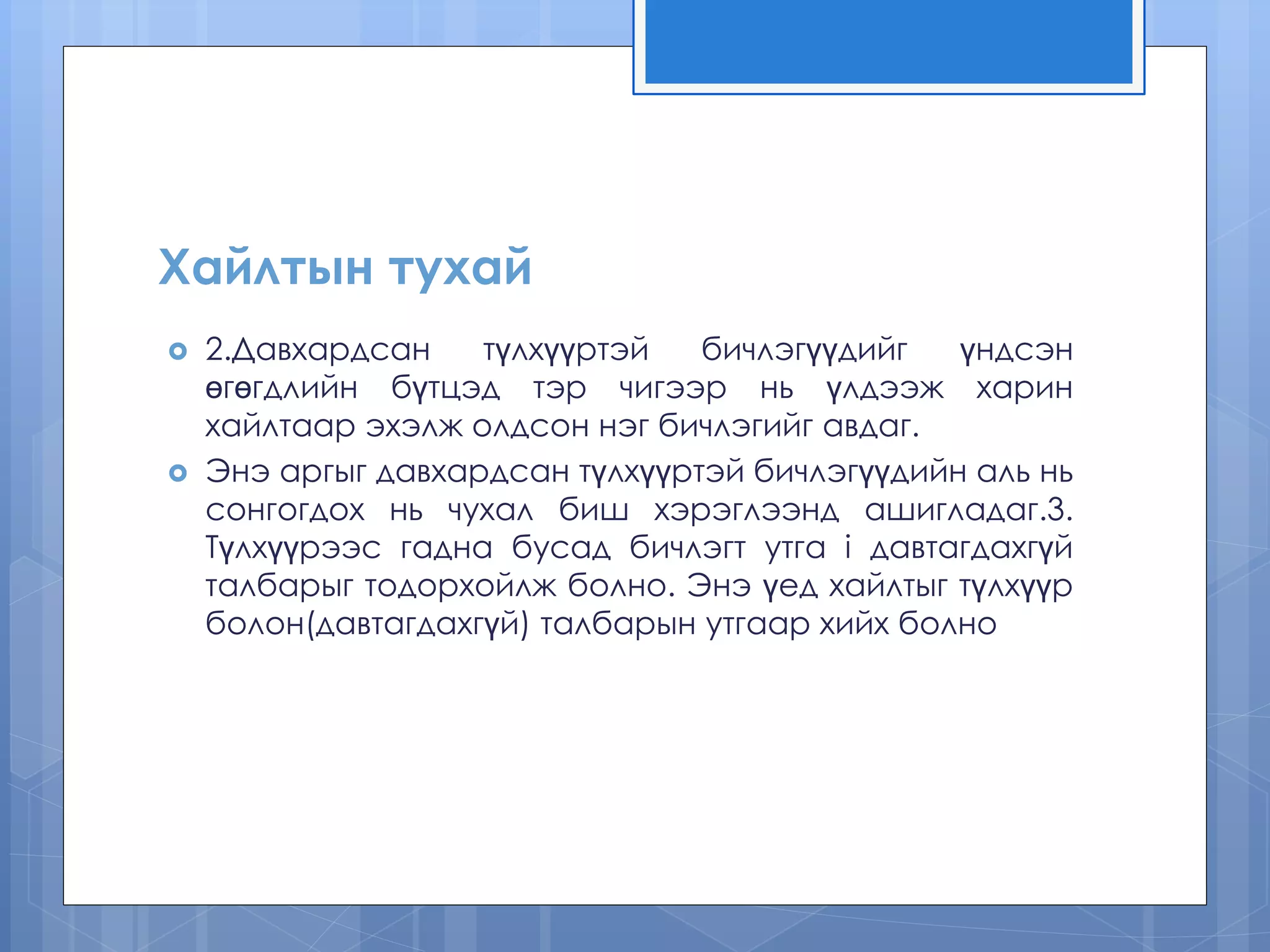 Хайлтын тухай

2.Давхардсан түлхүүртэй бичлэгүүдийг үндсэн өгөгдлийн бүтцэд тэр чигээр нь үлдээж харин хайлтаар эхэлж олдсон нэг бичлэгийг авдаг.

Энэ аргыг давхардсан түлхүүртэй бичлэгүүдийн аль нь сонгогдох нь чухал биш хэрэглээнд ашигладаг.3. Түлхүүрээс гадна бусад бичлэгт утга і давтагдахгүй талбарыг тодорхойлж болно. Энэ үед хайлтыг түлхүүр болон(давтагдахгүй) талбарын утгаар хийх болно